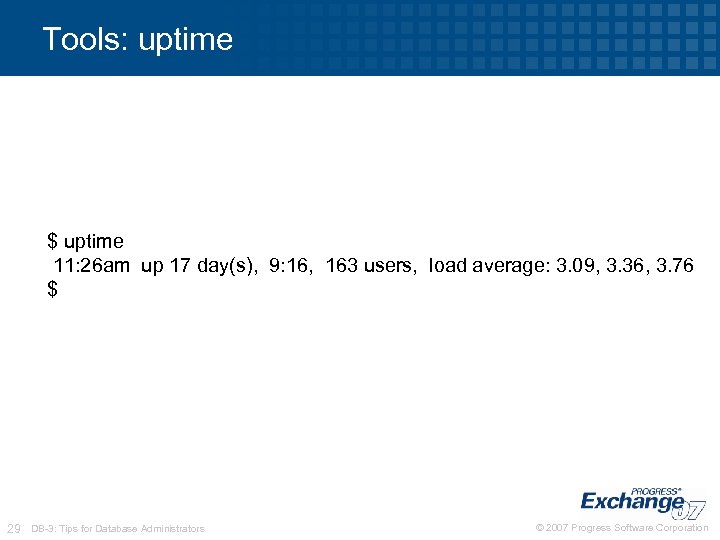 Tools: uptime

$ uptime
11:26am up 17 day(s), 9:16, 163 users, load average: 3.09, 3.36, 3.76
$

PROGRESS®
Exchange 07

29 DB-3: Tips for Database Administrators

© 2007 Progress Software Corporation